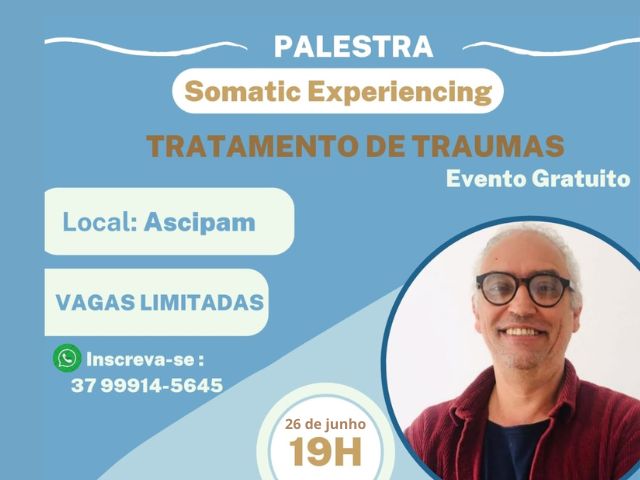 PALESTRA

Somatic Experiencing

TRATAMENTO DE TRAUMAS

Evento Gratuito

Local: Ascipam

VAGAS LIMITADAS

Inscreva-se :
37 99914-5645

26 de junho
19H